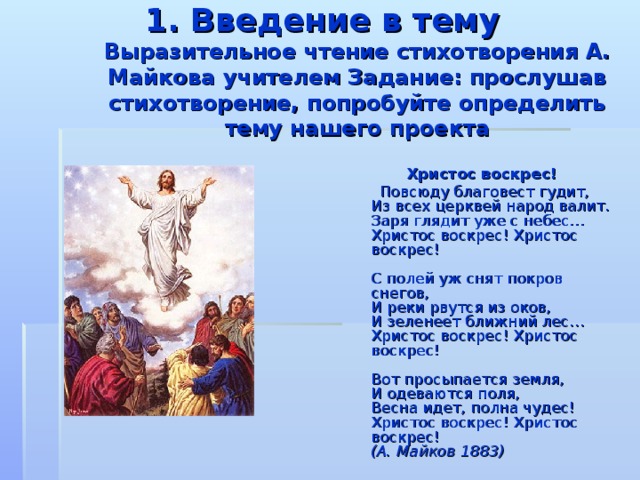 1. Введение в тему

Выразительное чтение стихотворения А. Майкова учителем Задание: прослушав стихотворение, попробуйте определить тему нашего проекта

Христос воскрес!

Повсюду благовест гудит,
Из всех церквей народ валит.
Заря глядит уже с небес...
Христос воскрес! Христос воскрес!

С полей уж снят покров снегов,
И реки рвутся из оков,
И зеленеет ближний лес...
Христос воскрес! Христос воскрес!

Вот просыпается земля,
И одеваются поля,
Весна идет, полна чудес!
Христос воскрес! Христос воскрес!
(А. Майков 1883)